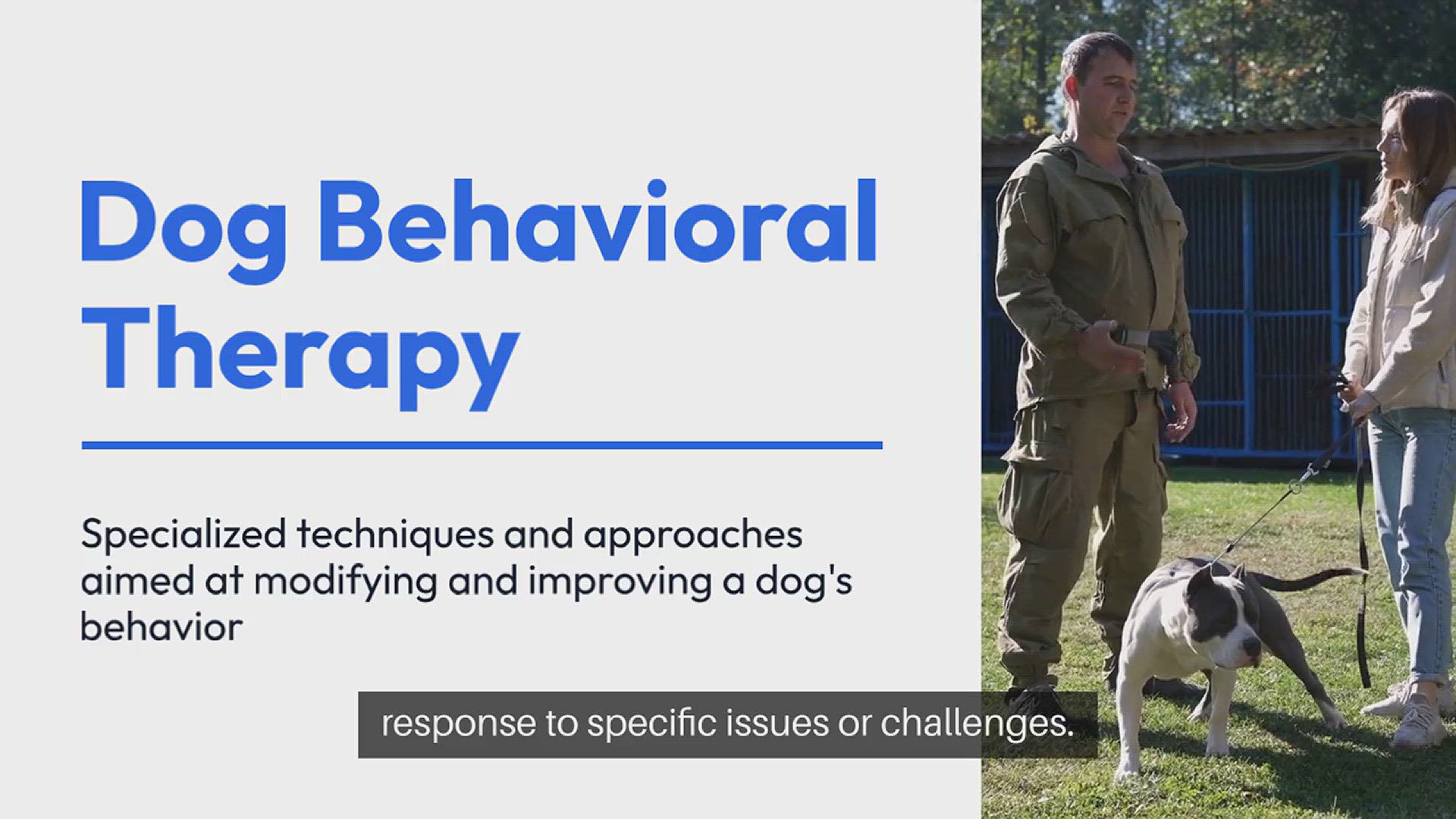 Dog Behavioral Therapy

Specialized techniques and approaches aimed at modifying and improving a dog's behavior

response to specific issues or challenges.